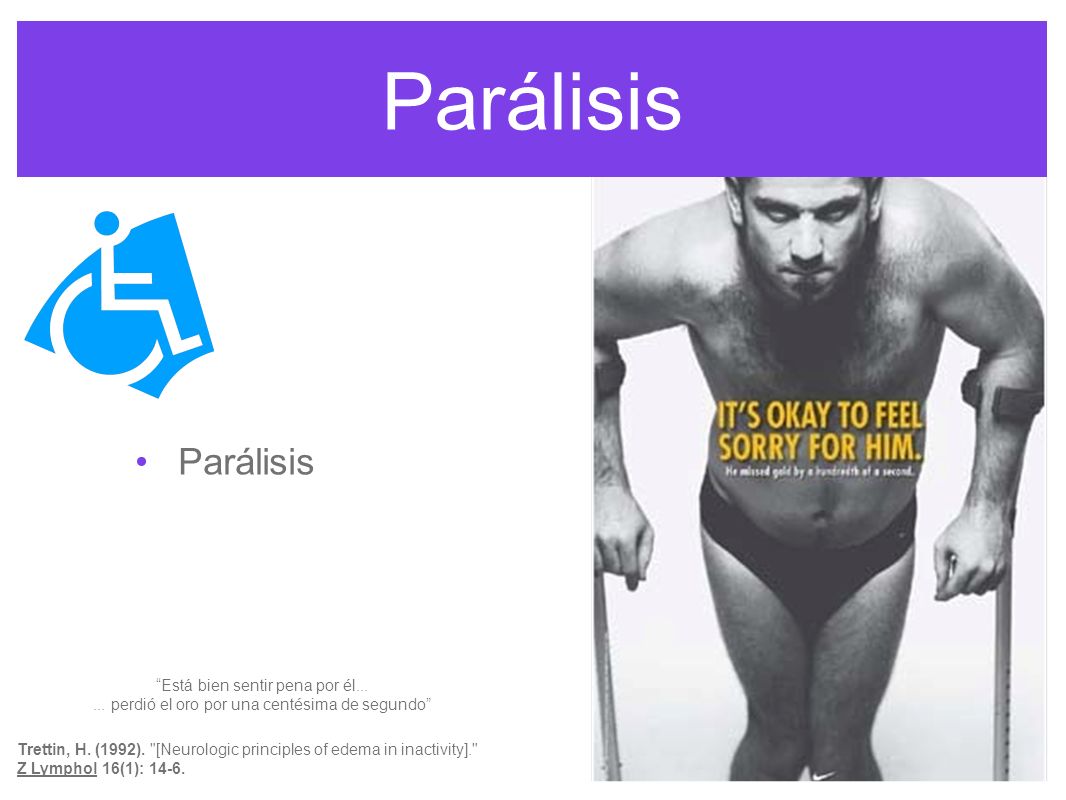 Parálisis

• Parálisis

IT'S OKAY TO FEEL SORRY FOR HIM.
He missed gold by a hundredth of a second.

"Está bien sentir pena por él...
... perdió el oro por una centésima de segundo"

Trettin, H. (1992). "[Neurologic principles of edema in inactivity]." Z Lymphol 16(1): 14-6.